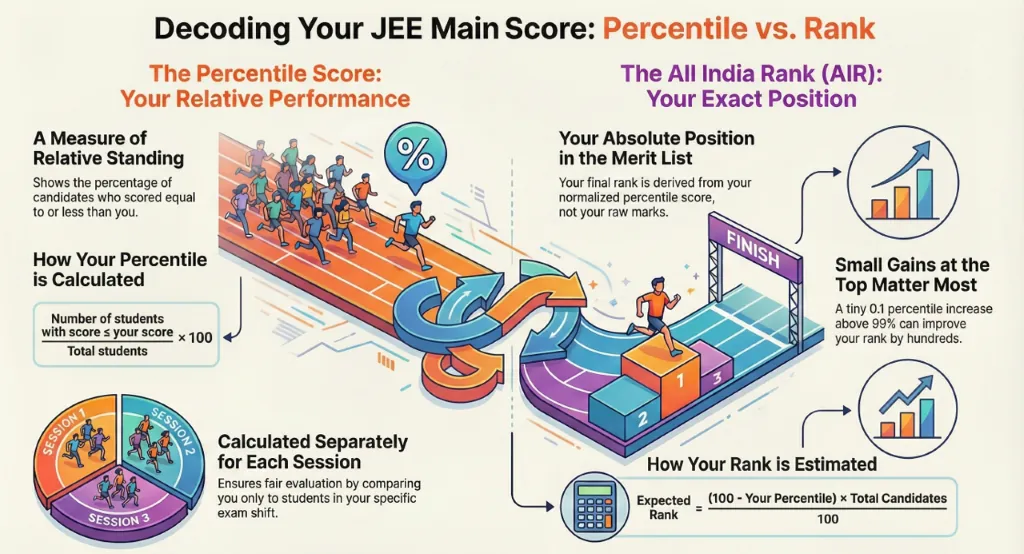 Decoding Your JEE Main Score: Percentile vs. Rank

The Percentile Score: Your Relative Performance

A Measure of Relative Standing

Shows the percentage of candidates who scored equal to or less than you.

How Your Percentile is Calculated

$\frac{\text{Number of students with score} \leq \text{your score}}{\text{Total students}} \times 100$

SESSION 1
SESSION 2
SESSION 3

Calculated Separately for Each Session

Ensures fair evaluation by comparing you only to students in your specific exam shift.

%

The All India Rank (AIR): Your Exact Position

Your Absolute Position in the Merit List

Your final rank is derived from your normalized percentile score, not your raw marks.

FINISH

1
2
3

Small Gains at the Top Matter Most

A tiny 0.1 percentile increase above 99% can improve your rank by hundreds.

How Your Rank is Estimated

$\text{Expected Rank} = \frac{(100 - \text{Your Percentile}) \times \text{Total Candidates}}{100}$